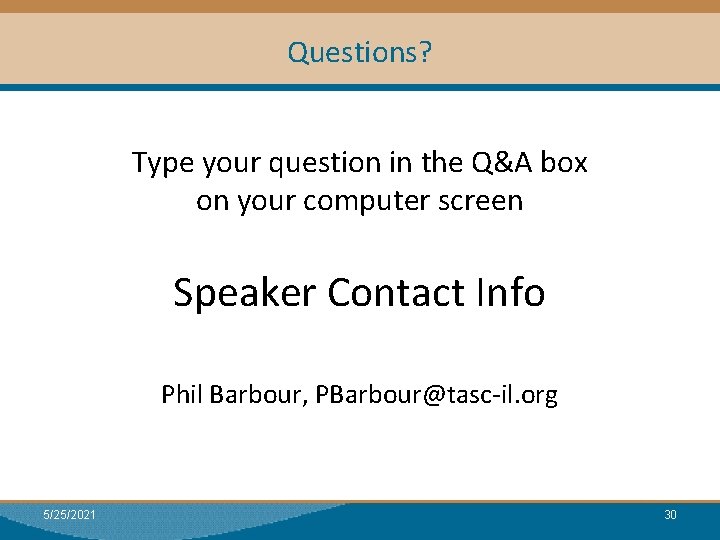 Questions?

Type your question in the Q&A box on your computer screen

Speaker Contact Info

Phil Barbour, PBarbour@tasc-il.org

5/25/2021

30